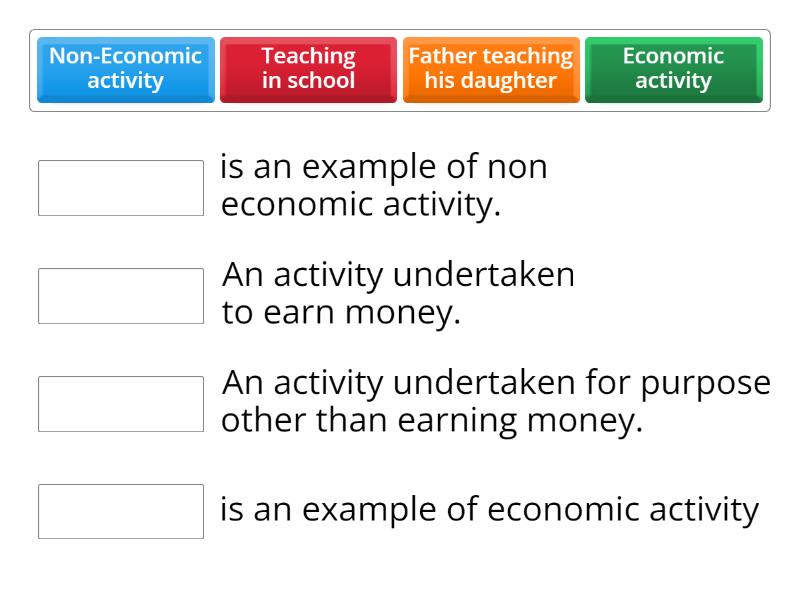 Non-Economic activity

Teaching in school

Father teaching his daughter

Economic activity

is an example of non economic activity.

An activity undertaken to earn money.

An activity undertaken for purpose other than earning money.

is an example of economic activity